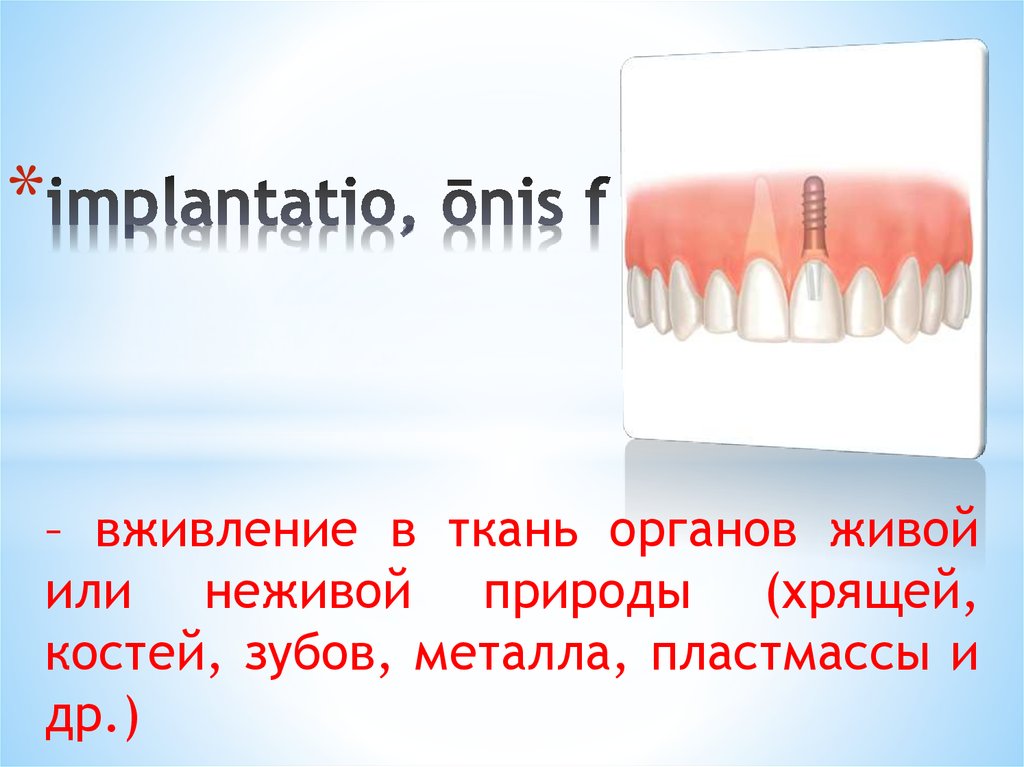 *implantatio, ōnis f

– вживление в ткань органов живой или неживой природы (хрящей, костей, зубов, металла, пластмассы и др.)